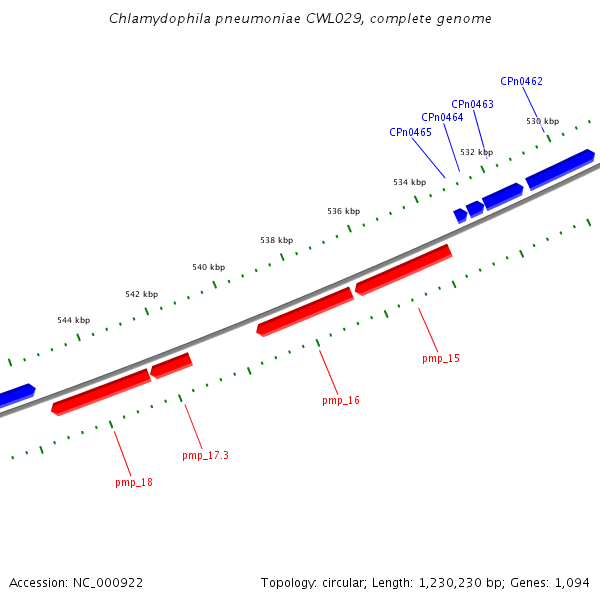 Chlamydophila pneumoniae CWL029, complete genome

CPn0462
CPn0463
CPn0464
CPn0465
530 kbp
532 kbp
534 kbp
536 kbp
538 kbp
540 kbp
542 kbp
544 kbp

pmp_15
pmp_16
pmp_17.3
pmp_18

Accession: NC_000922

Topology: circular; Length: 1,230,230 bp; Genes: 1,094